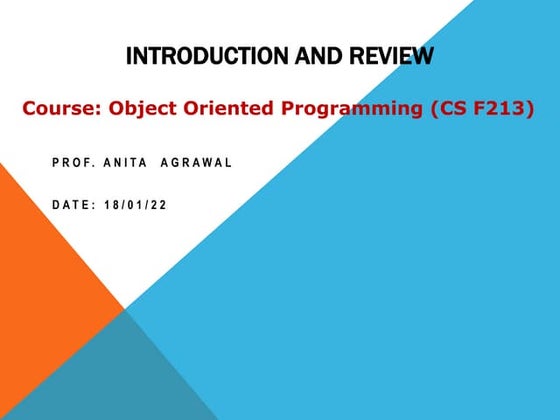 INTRODUCTION AND REVIEW

Course: Object Oriented Programming (CS F213)

PROF. ANITA AGRAWAL

DATE: 18/01/22